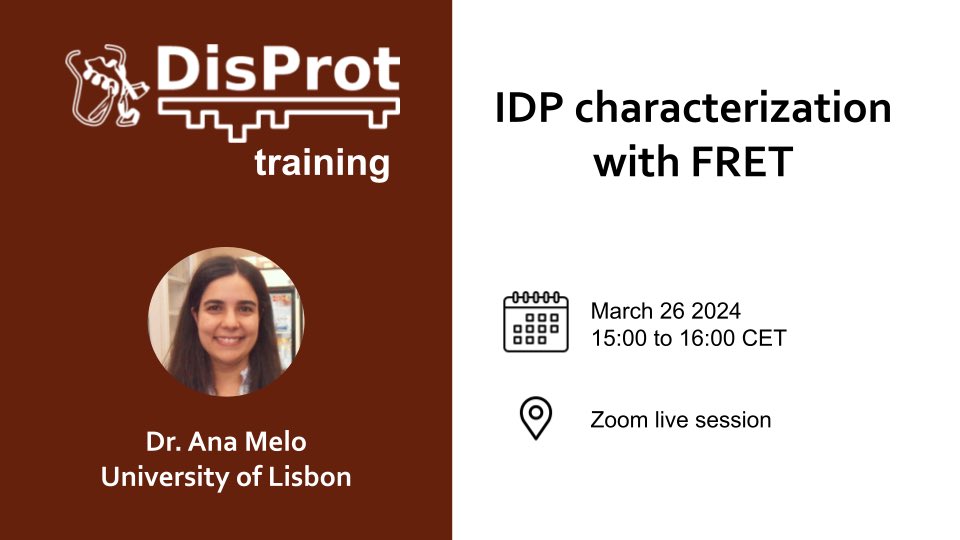 DisProt
training

Dr. Ana Melo
University of Lisbon

IDP characterization with FRET

March 26 2024
15:00 to 16:00 CET

Zoom live session